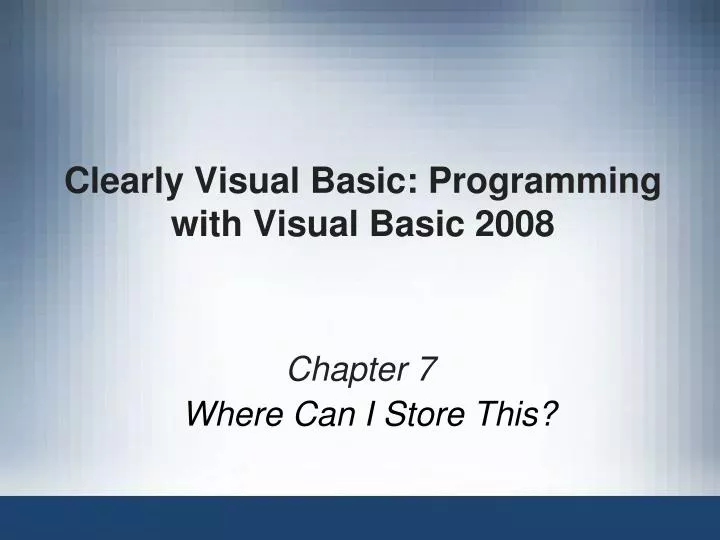 Clearly Visual Basic: Programming with Visual Basic 2008

Chapter 7
Where Can I Store This?